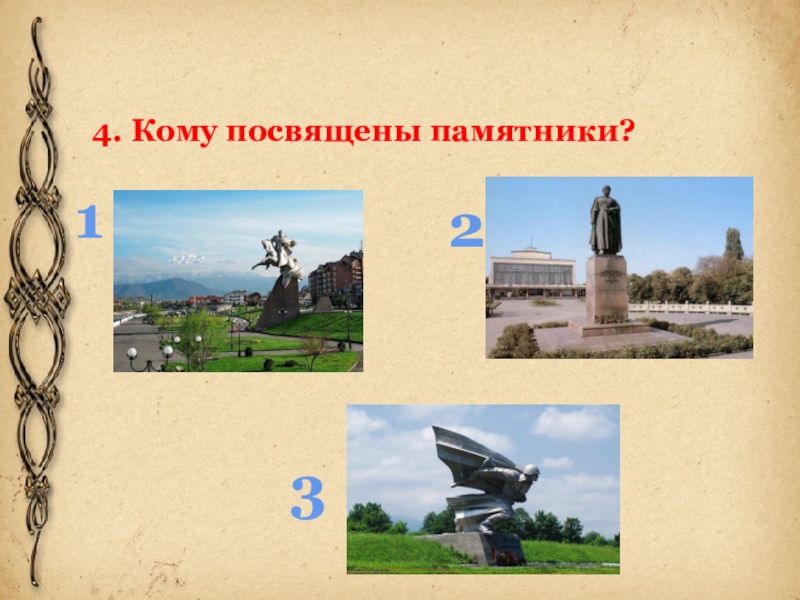 4. Кому посвящены памятники?

1

2

3